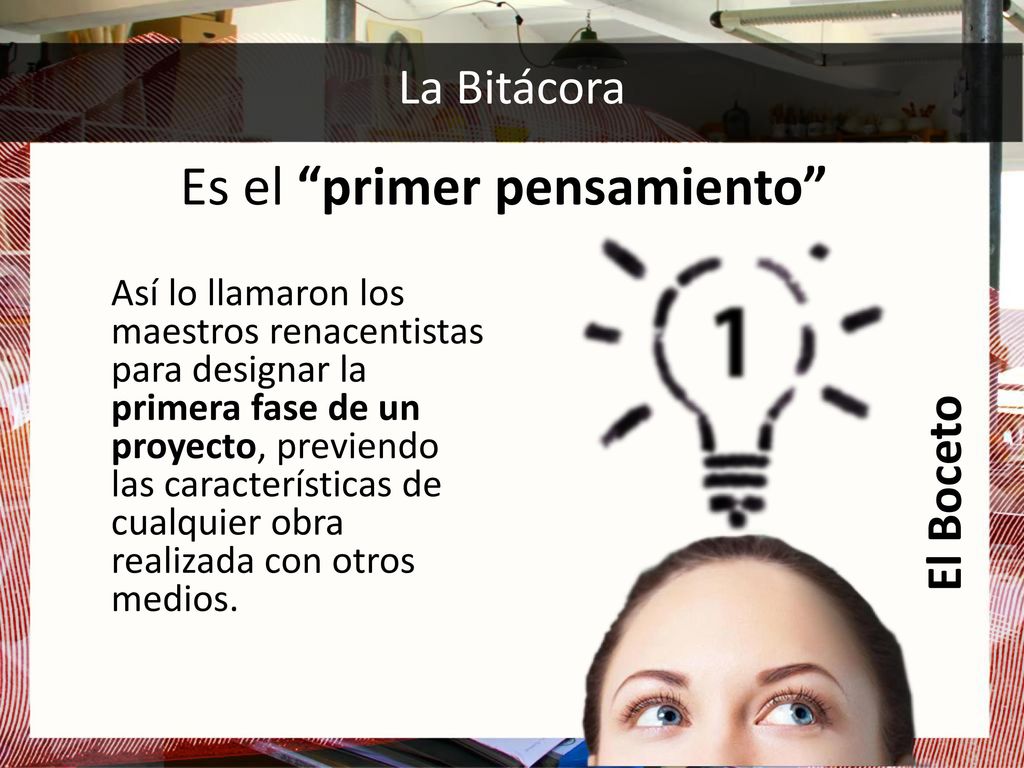 La Bitácora

Es el “primer pensamiento”

Así lo llamaron los maestros renacentistas para designar la primera fase de un proyecto, previendo las características de cualquier obra realizada con otros medios.

1

El Boceto